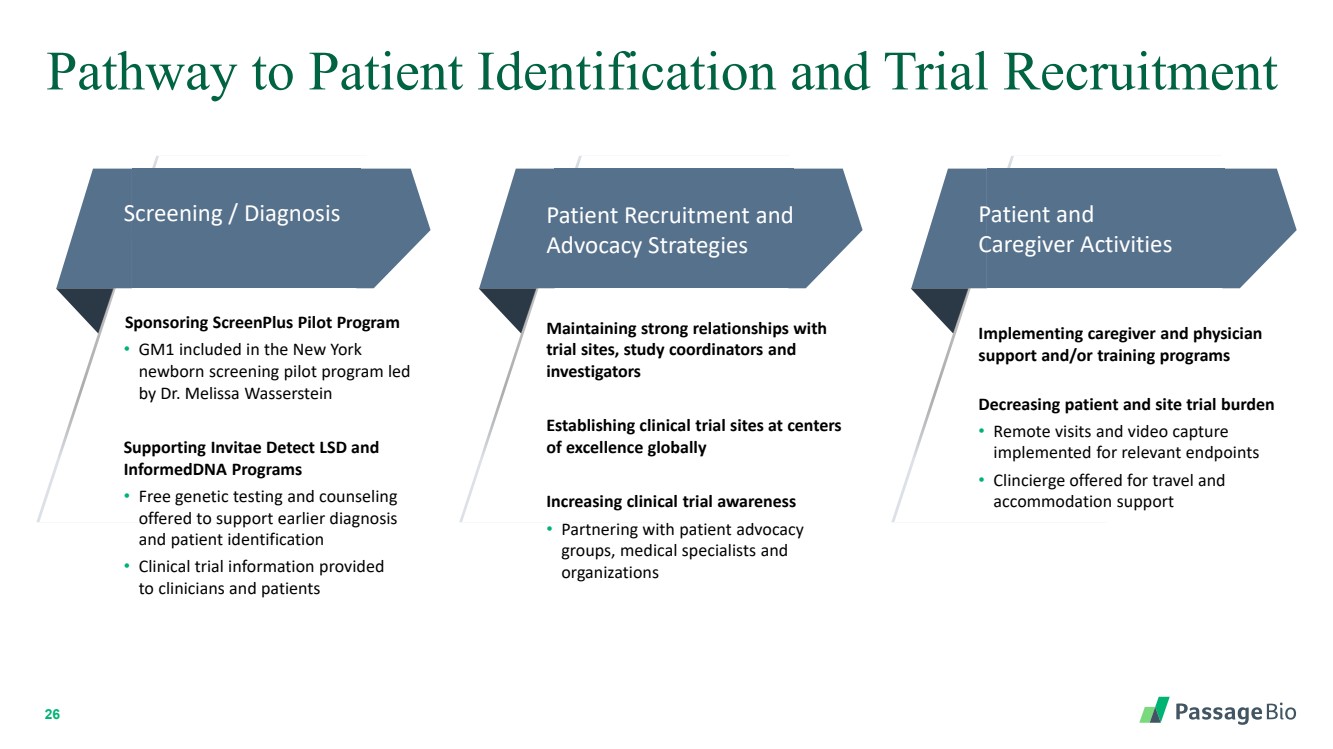 Pathway to Patient Identification and Trial Recruitment

Screening / Diagnosis

Sponsoring ScreenPlus Pilot Program
• GM1 included in the New York newborn screening pilot program led by Dr. Melissa Wasserstein

Supporting Invitae Detect LSD and InformedDNA Programs
• Free genetic testing and counseling offered to support earlier diagnosis and patient identification
• Clinical trial information provided to clinicians and patients

Patient Recruitment and Advocacy Strategies

Maintaining strong relationships with trial sites, study coordinators and investigators

Establishing clinical trial sites at centers of excellence globally

Increasing clinical trial awareness
• Partnering with patient advocacy groups, medical specialists and organizations

Patient and Caregiver Activities

Implementing caregiver and physician support and/or training programs

Decreasing patient and site trial burden
• Remote visits and video capture implemented for relevant endpoints
• Clincierge offered for travel and accommodation support

26

PassageBio